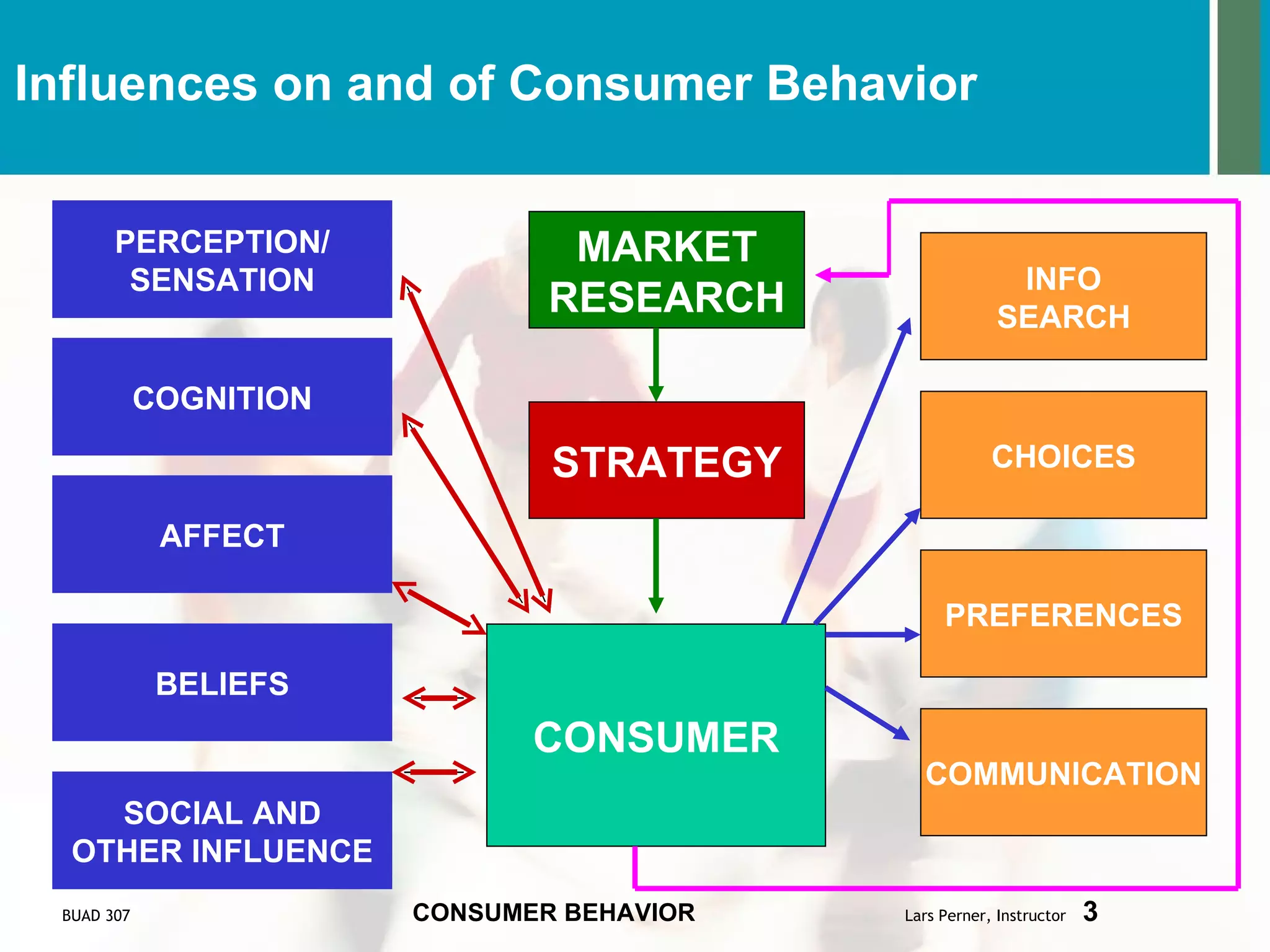 Influences on and of Consumer Behavior

PERCEPTION/ SENSATION

COGNITION

AFFECT

BELIEFS

SOCIAL AND OTHER INFLUENCE

MARKET RESEARCH

STRATEGY

CONSUMER

INFO SEARCH

CHOICES

PREFERENCES

COMMUNICATION

BUAD 307

CONSUMER BEHAVIOR

Lars Perner, Instructor

3